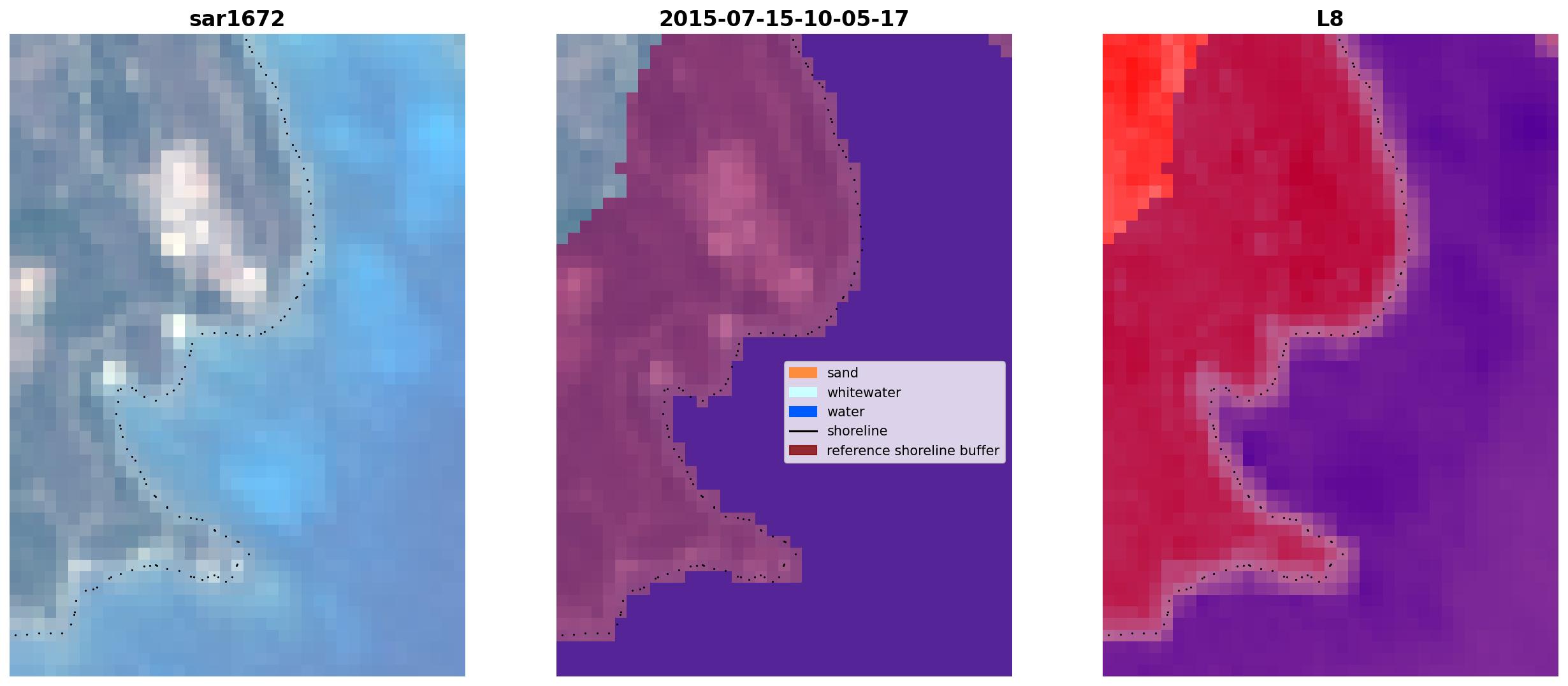 sar1672

2015-07-15-10-05-17

L8

sand
whitewater
water
shoreline
reference shoreline buffer